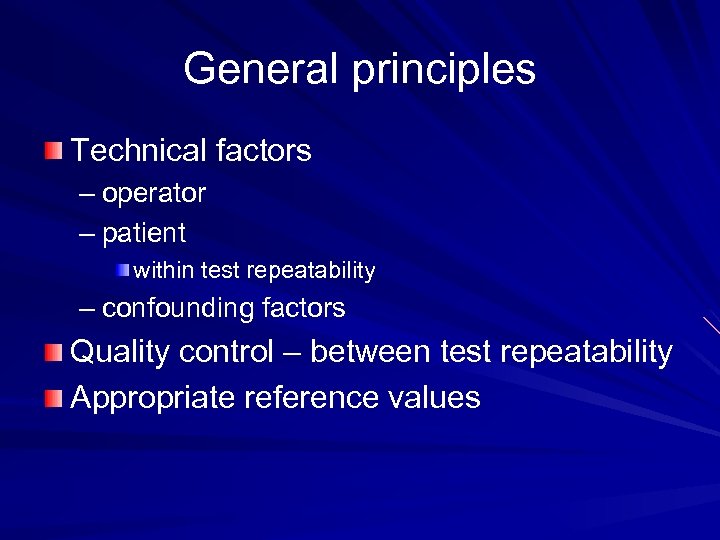 General principles

Technical factors
– operator
– patient
within test repeatability
– confounding factors

Quality control – between test repeatability

Appropriate reference values